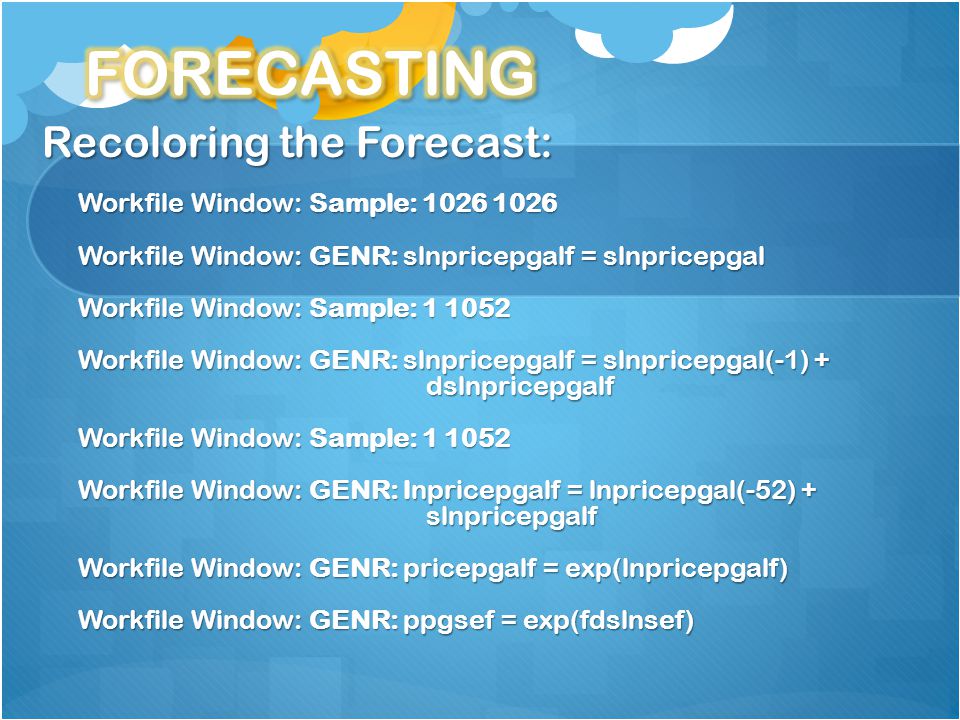 FORECASTING

Recoloring the Forecast:

Workfile Window: Sample: 1026 1026

Workfile Window: GENR: slnpricepgalf = slnpricepgal

Workfile Window: Sample: 1 1052

Workfile Window: GENR: slnpricepgalf = slnpricepgal(-1) + dslnpricepgalf

Workfile Window: Sample: 1 1052

Workfile Window: GENR: lnpricepgalf = lnpricepgal(-52) + slnpricepgalf

Workfile Window: GENR: pricepgalf = exp(lnpricepgalf)

Workfile Window: GENR: ppgsef = exp(fdslnsef)